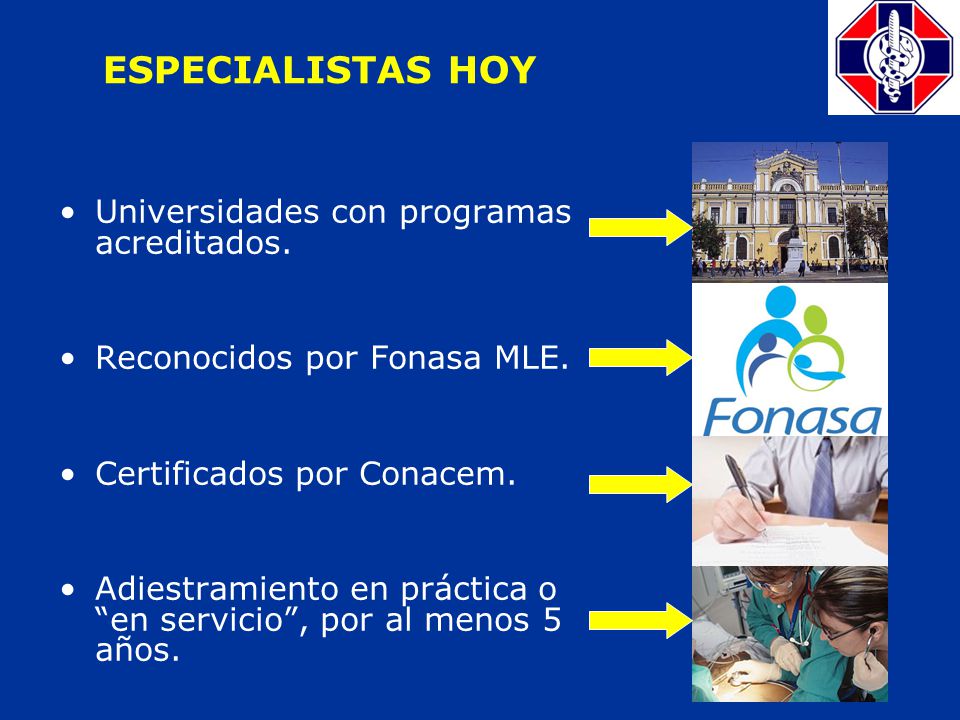 ESPECIALISTAS HOY

• Universidades con programas acreditados.

• Reconocidos por Fonasa MLE.

• Certificados por Conacem.

• Adiestramiento en práctica o “en servicio”, por al menos 5 años.

Fonasa